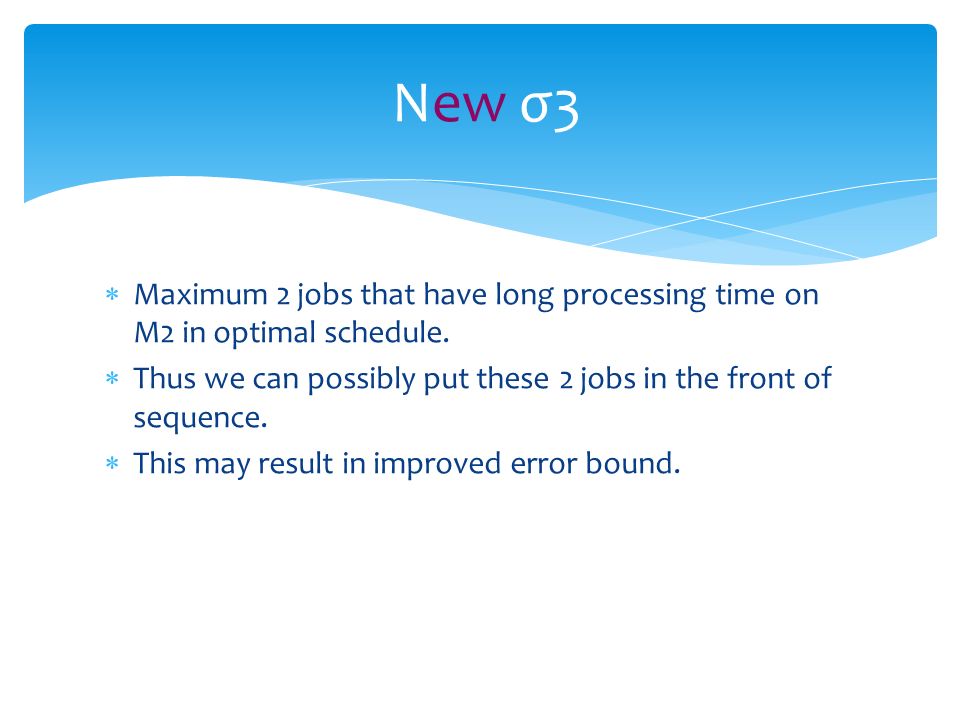 New σ3

* Maximum 2 jobs that have long processing time on M2 in optimal schedule.
* Thus we can possibly put these 2 jobs in the front of sequence.
* This may result in improved error bound.